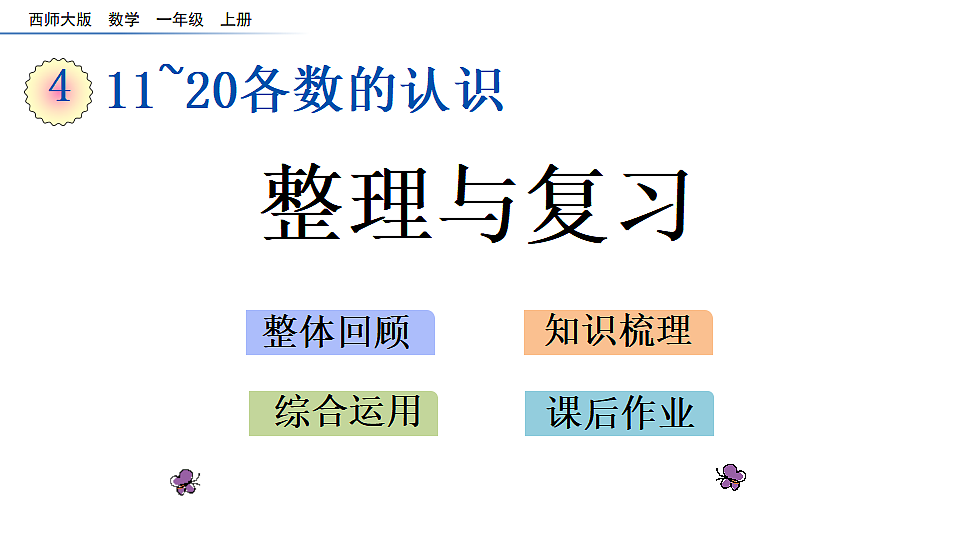 西师大版　数学　一年级　上册

4　11~20各数的认识

整理与复习

整体回顾

知识梳理

综合运用

课后作业